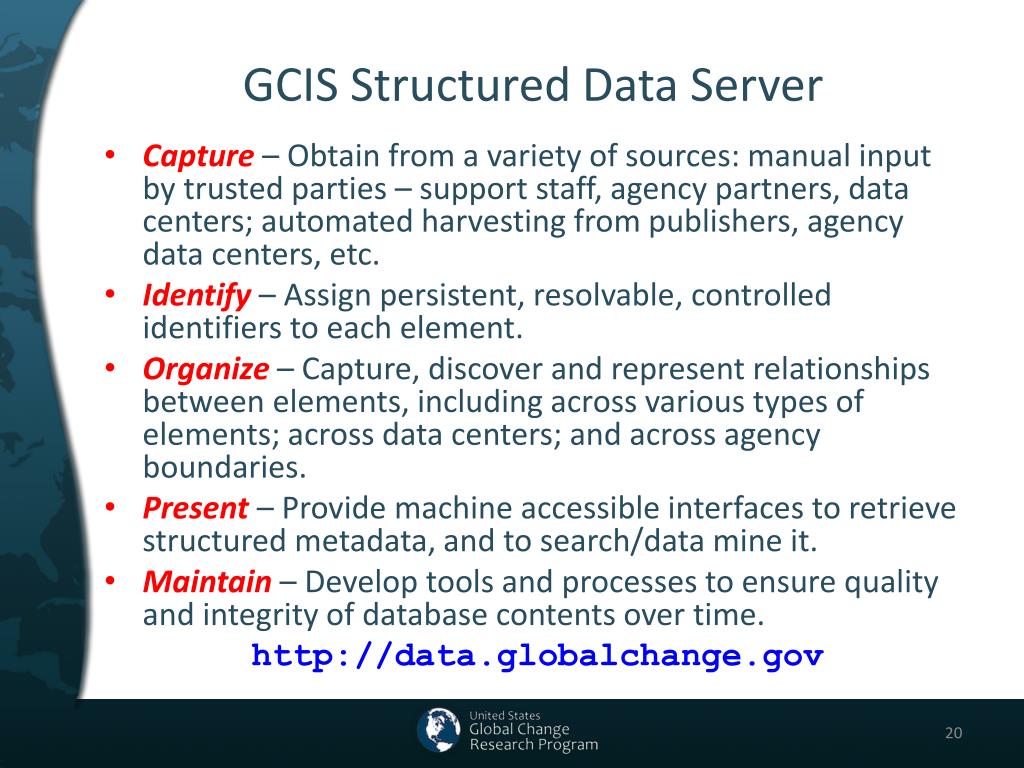 GCIS Structured Data Server

• Capture – Obtain from a variety of sources: manual input by trusted parties – support staff, agency partners, data centers; automated harvesting from publishers, agency data centers, etc.
• Identify – Assign persistent, resolvable, controlled identifiers to each element.
• Organize – Capture, discover and represent relationships between elements, including across various types of elements; across data centers; and across agency boundaries.
• Present – Provide machine accessible interfaces to retrieve structured metadata, and to search/data mine it.
• Maintain – Develop tools and processes to ensure quality and integrity of database contents over time.

http://data.globalchange.gov

United States
Global Change
Research Program

20